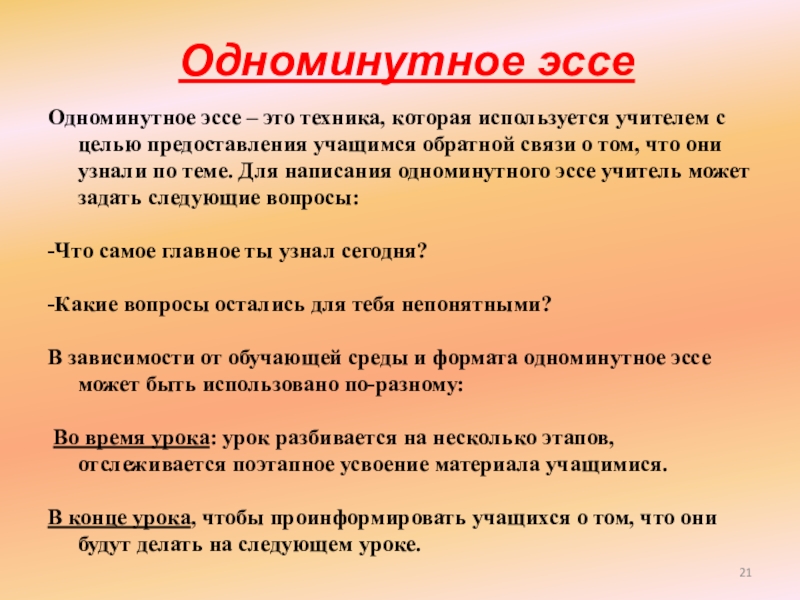 Одноминутное эссе

Одноминутное эссе – это техника, которая используется учителем с целью предоставления учащимся обратной связи о том, что они узнали по теме. Для написания одноминутного эссе учитель может задать следующие вопросы:

-Что самое главное ты узнал сегодня?

-Какие вопросы остались для тебя непонятными?

В зависимости от обучающей среды и формата одноминутное эссе может быть использовано по-разному:

Во время урока: урок разбивается на несколько этапов, отслеживается поэтапное усвоение материала учащимися.

В конце урока, чтобы проинформировать учащихся о том, что они будут делать на следующем уроке.

21